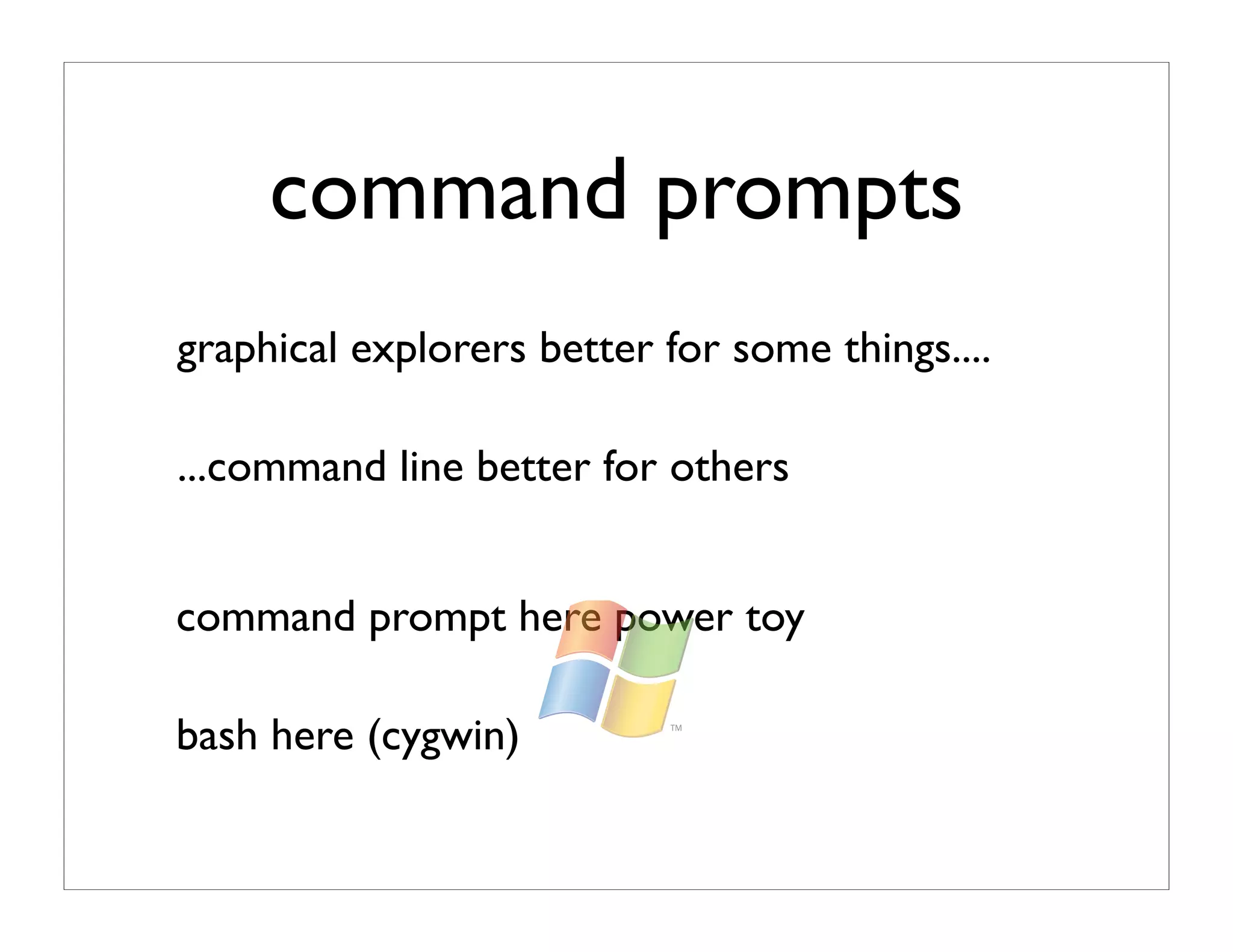 command prompts

graphical explorers better for some things....

...command line better for others

command prompt here power toy

bash here (cygwin)

TM